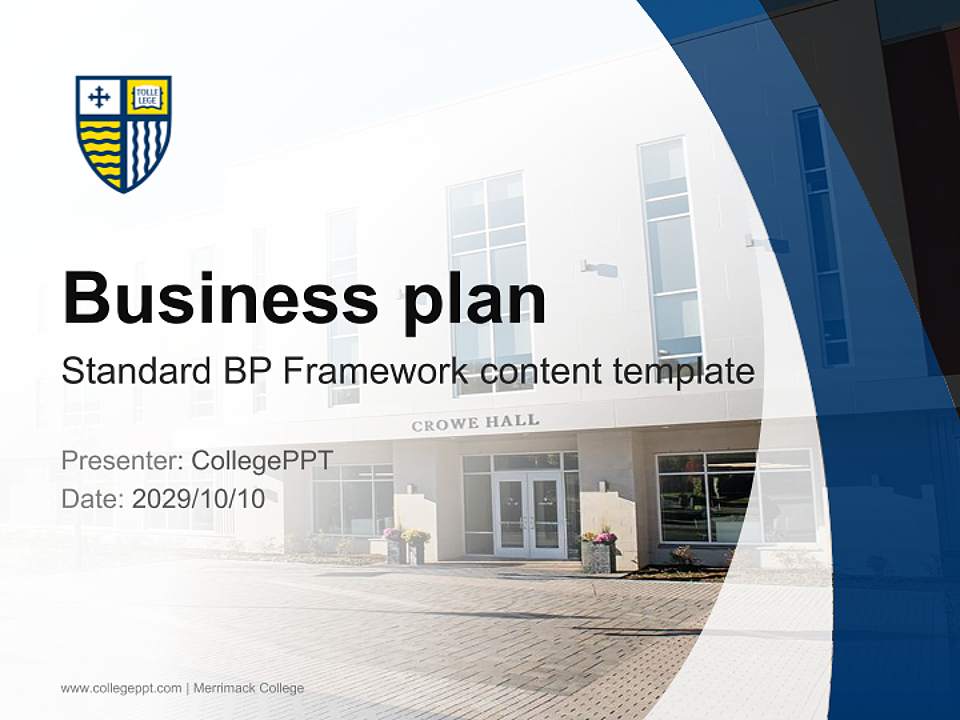 TOLLE LEGE

Business plan

Standard BP Framework content template

CROWE HALL

Presenter: CollegePPT

Date: 2029/10/10

www.collegeppt.com | Merrimack College